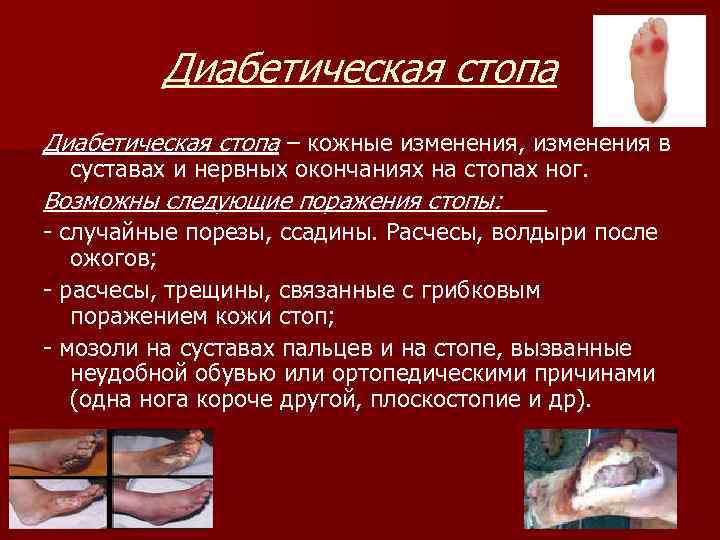 Диабетическая стопа

Диабетическая стопа – кожные изменения, изменения в суставах и нервных окончаниях на стопах ног.

Возможны следующие поражения стопы:

- случайные порезы, ссадины. Расчесы, волдыри после ожогов;

- расчесы, трещины, связанные с грибковым поражением кожи стоп;

- мозоли на суставах пальцев и на стопе, вызванные неудобной обувью или ортопедическими причинами (одна нога короче другой, плоскостопие и др).